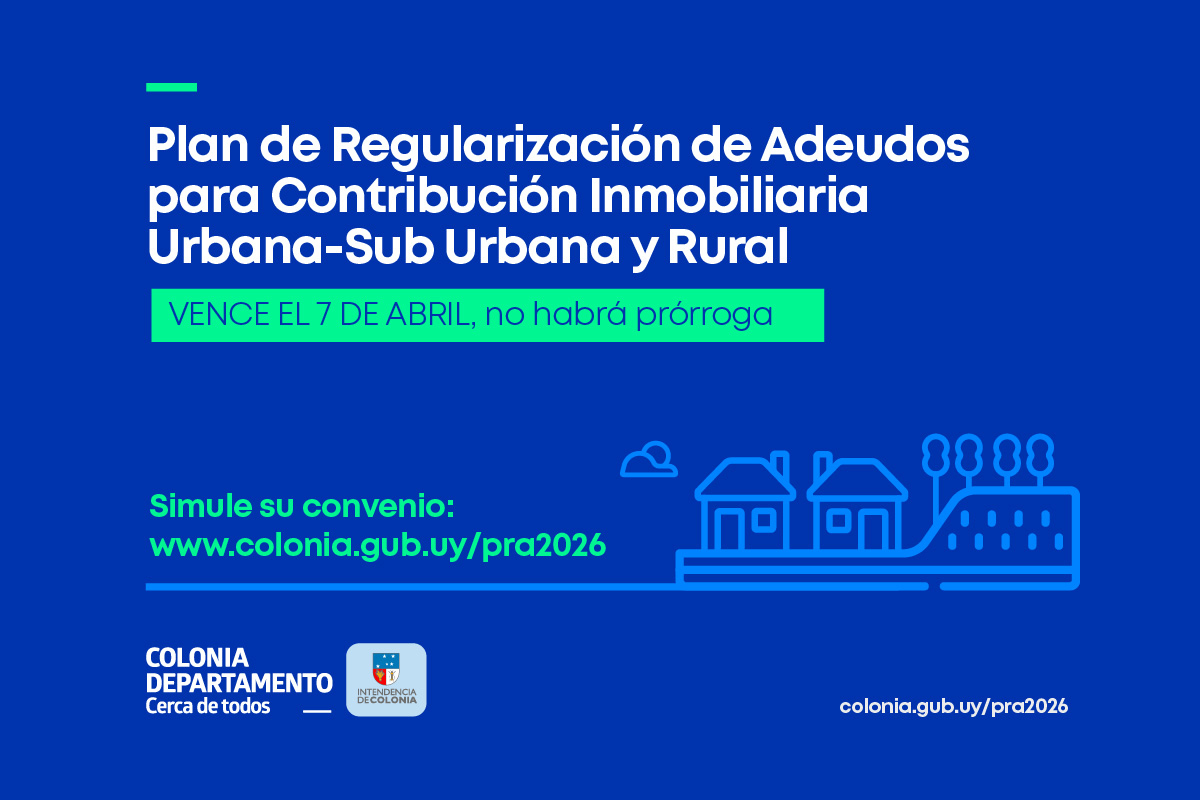 Plan de Regularización de Adeudos para Contribución Inmobiliaria Urbana-Sub Urbana y Rural

VENCE EL 7 DE ABRIL, no habrá prórroga

Simule su convenio:
www.colonia.gub.uy/pra2026

COLONIA
DEPARTAMENTO
Cerca de todos

INTENDENCIA DE COLONIA

colonia.gub.uy/pra2026